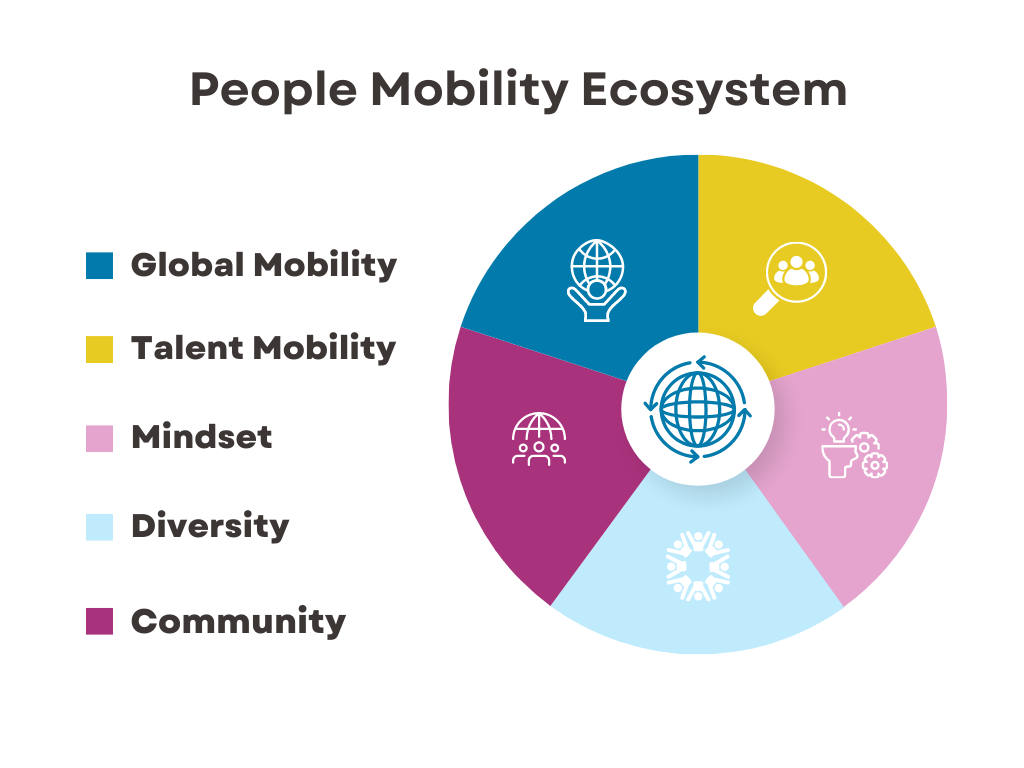 People Mobility Ecosystem

Global Mobility

Talent Mobility

Mindset

Diversity

Community